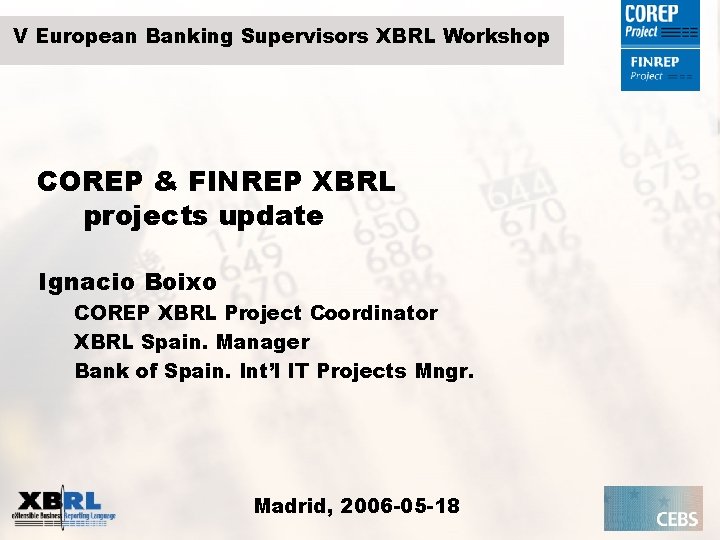 V European Banking Supervisors XBRL Workshop

COREP Project

FINREP Project

COREP & FINREP XBRL projects update

Ignacio Boixo
COREP XBRL Project Coordinator
XBRL Spain. Manager
Bank of Spain. Int'l IT Projects Mngr.

XBRL eXtensible Business Reporting Language

Madrid, 2006-05-18

CEBS